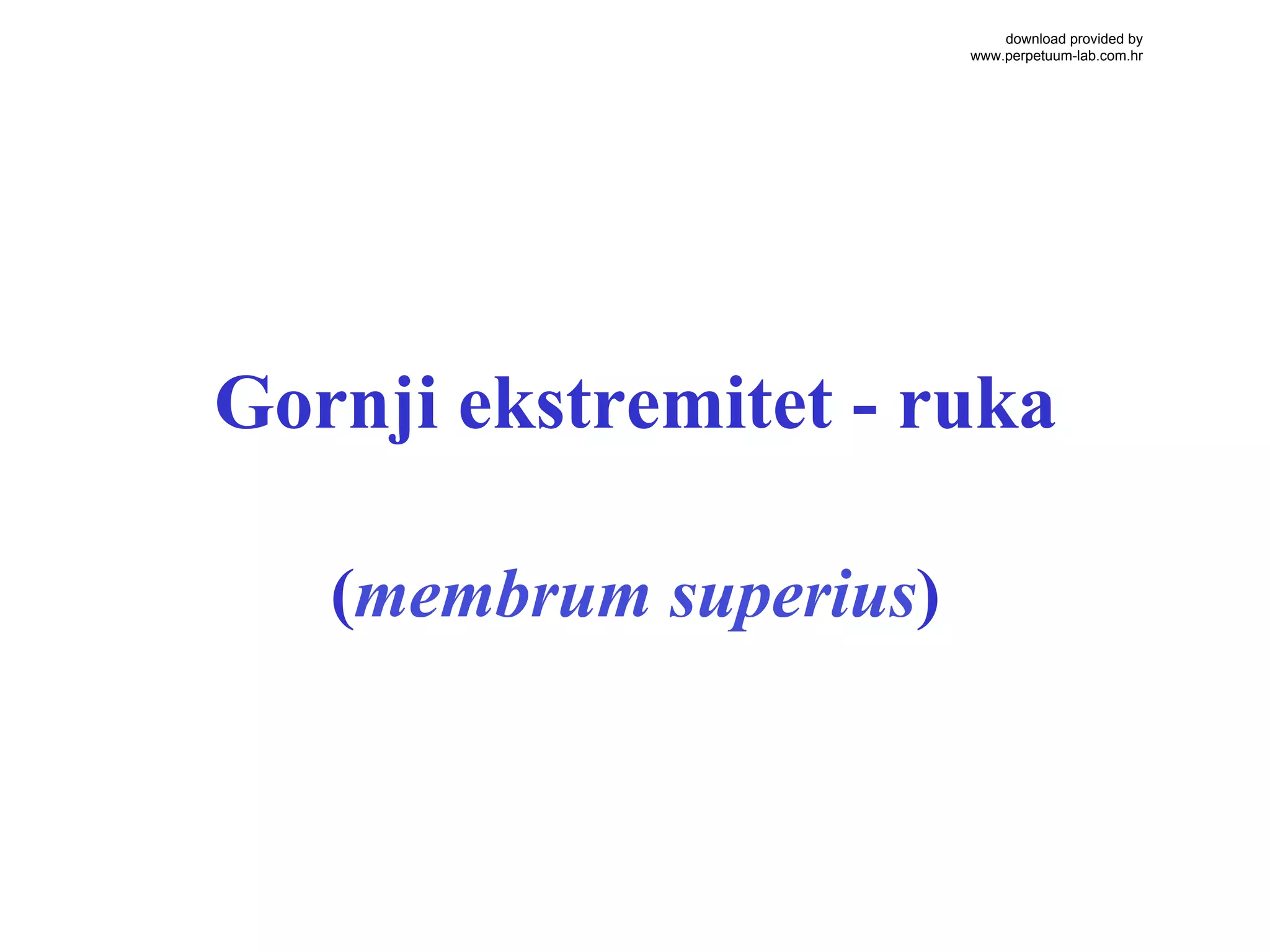 download provided by
www.perpetuum-lab.com.hr

Gornji ekstremitet - ruka

(membrum superius)